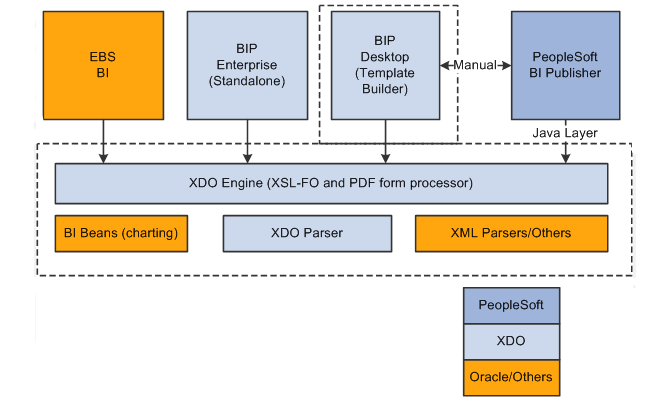 EBS
BI

BIP
Enterprise
(Standalone)

BIP
Desktop
(Template
Builder)

Manual

PeopleSoft
BI Publisher

Java Layer

XDO Engine (XSL-FO and PDF form processor)

BI Beans (charting)

XDO Parser

XML Parsers/Others

PeopleSoft

XDO

Oracle/Others